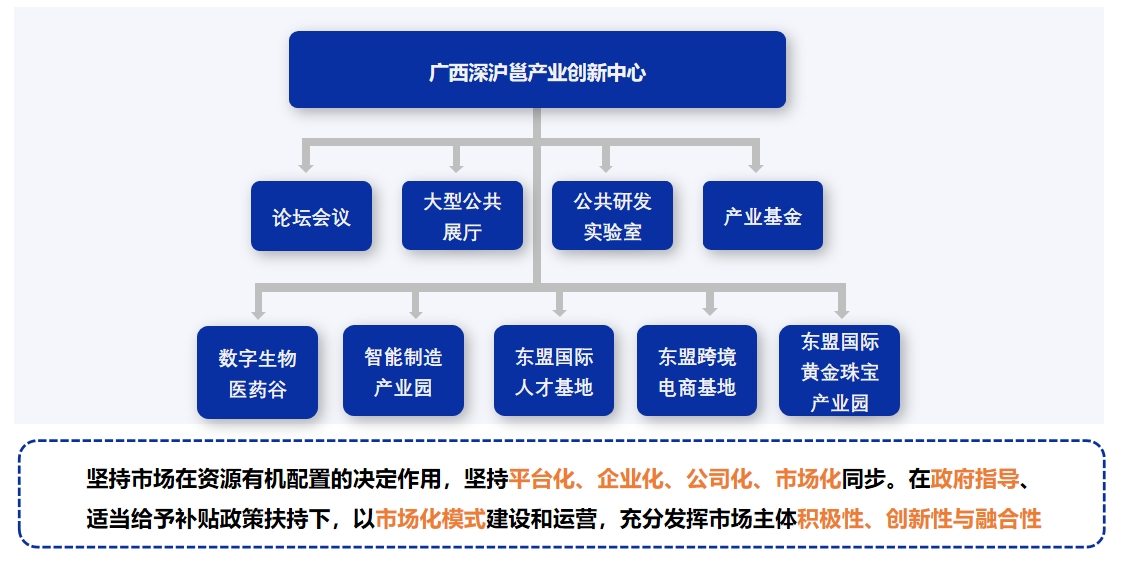 广西深沪邕产业创新中心

论坛会议

大型公共展厅

公共研发实验室

产业基金

数字生物医药谷

智能制造产业园

东盟国际人才基地

东盟跨境电商基地

东盟国际黄金珠宝产业园

坚持市场在资源有机配置的决定作用，坚持平台化、企业化、公司化、市场化同步。在政府指导、适当给予补贴政策扶持下，以市场化模式建设和运营，充分发挥市场主体积极性、创新性与融合性